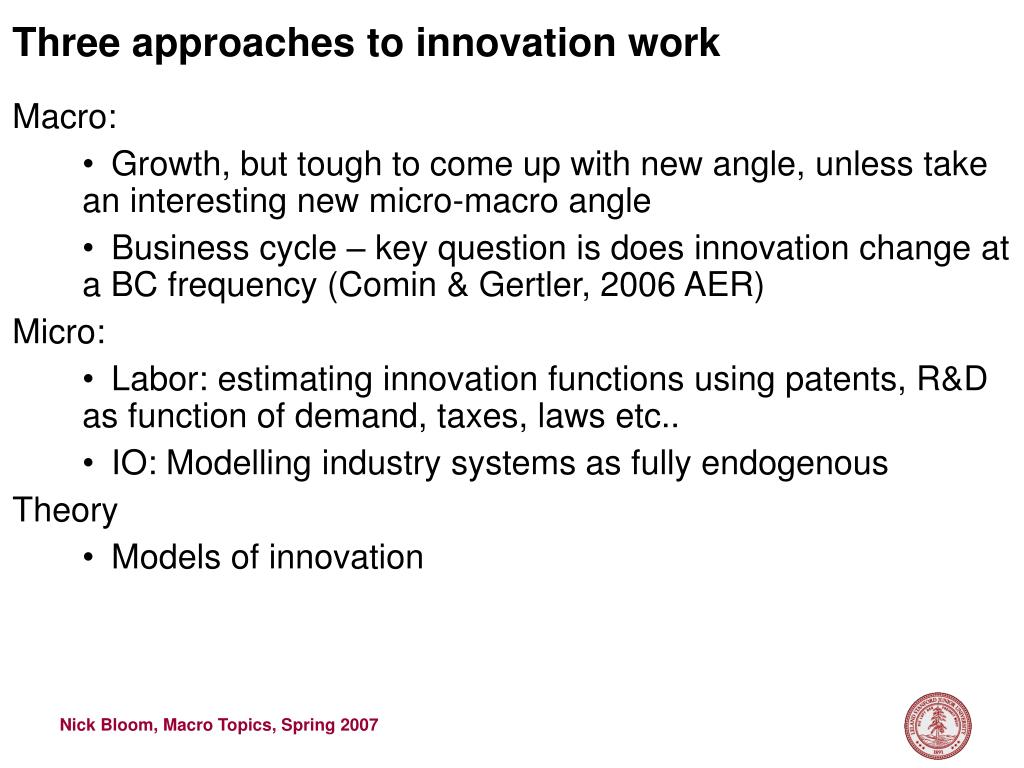 Three approaches to innovation work

Macro:

• Growth, but tough to come up with new angle, unless take an interesting new micro-macro angle

• Business cycle – key question is does innovation change at a BC frequency (Comin & Gertler, 2006 AER)

Micro:

• Labor: estimating innovation functions using patents, R&D as function of demand, taxes, laws etc..

• IO: Modelling industry systems as fully endogenous

Theory

• Models of innovation

Nick Bloom, Macro Topics, Spring 2007